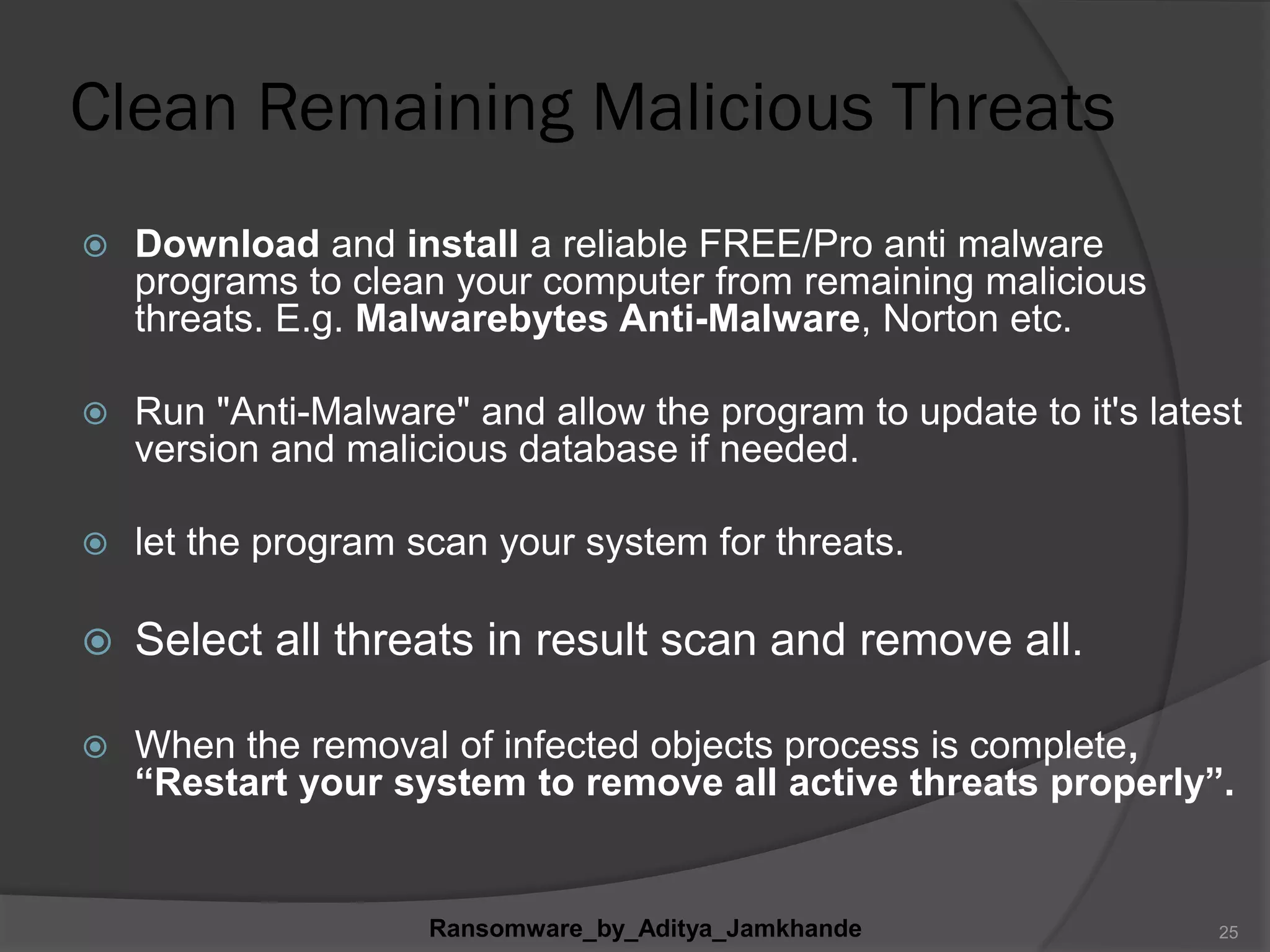 Clean Remaining Malicious Threats

Download and install a reliable FREE/Pro anti malware programs to clean your computer from remaining malicious threats. E.g. Malwarebytes Anti-Malware, Norton etc.

Run "Anti-Malware" and allow the program to update to it's latest version and malicious database if needed.

let the program scan your system for threats.

Select all threats in result scan and remove all.

When the removal of infected objects process is complete, “Restart your system to remove all active threats properly”.

Ransomware_by_Aditya_Jamkhande

25